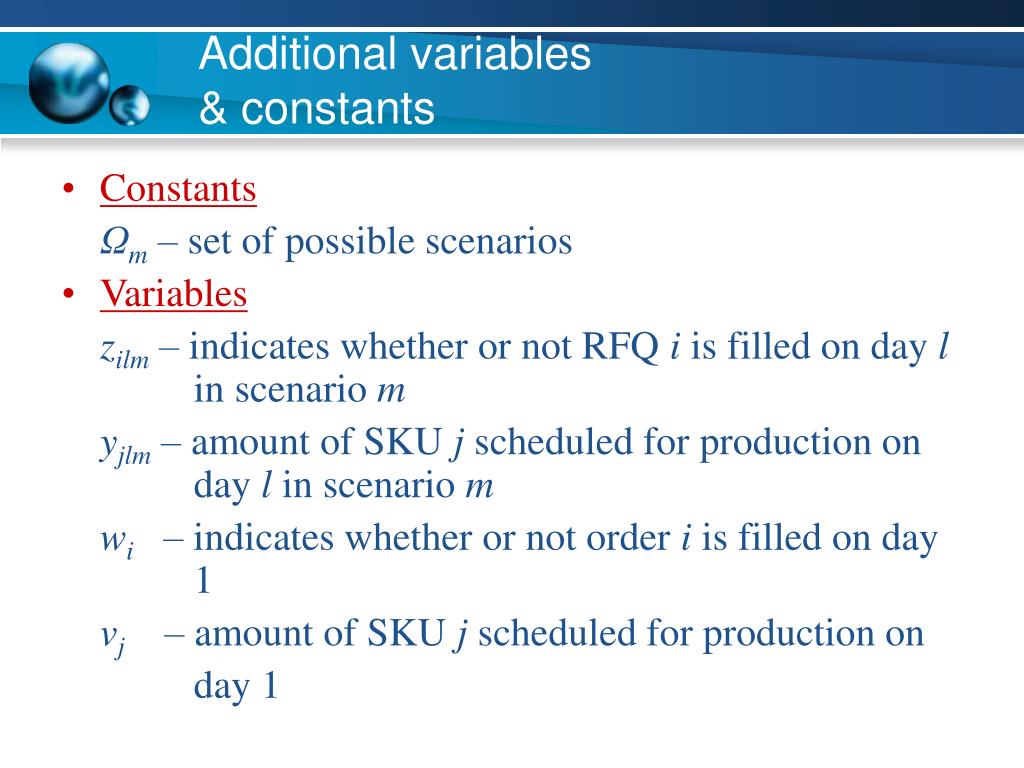 Additional variables
& constants

• Constants

$\Omega_m$ – set of possible scenarios

• Variables

$z_{ilm}$ – indicates whether or not RFQ $i$ is filled on day $l$ in scenario $m$

$y_{jlm}$ – amount of SKU $j$ scheduled for production on day $l$ in scenario $m$

$w_i$ – indicates whether or not order $i$ is filled on day 1

$v_j$ – amount of SKU $j$ scheduled for production on day 1